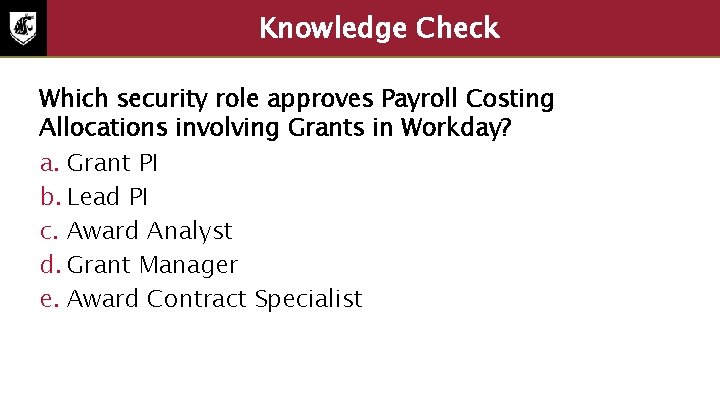 Knowledge Check

Which security role approves Payroll Costing Allocations involving Grants in Workday?

a. Grant PI
b. Lead PI
c. Award Analyst
d. Grant Manager
e. Award Contract Specialist